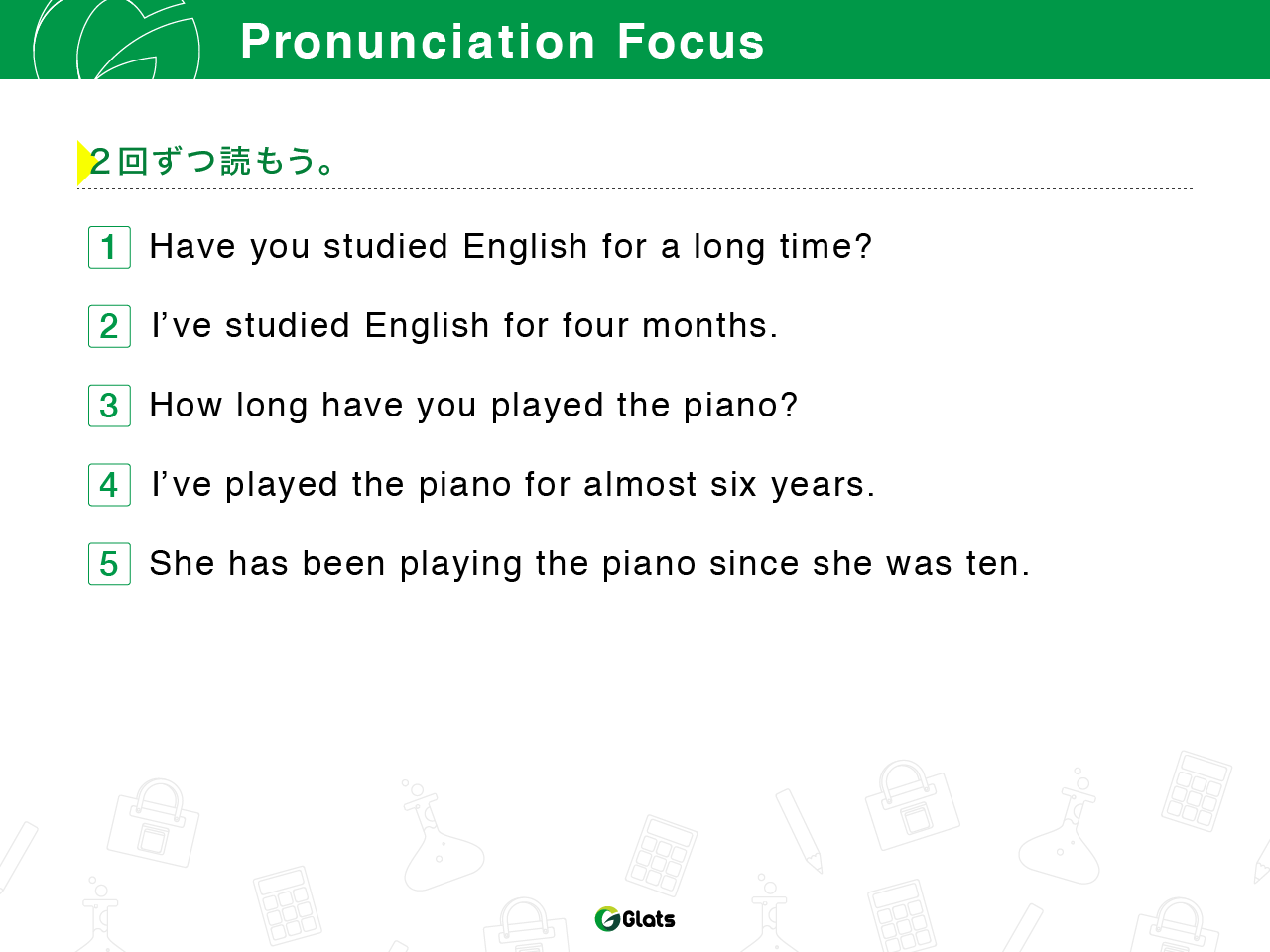 Pronunciation Focus

2回ずつ読もう。

1 Have you studied English for a long time?

2 I've studied English for four months.

3 How long have you played the piano?

4 I've played the piano for almost six years.

5 She has been playing the piano since she was ten.

Glats